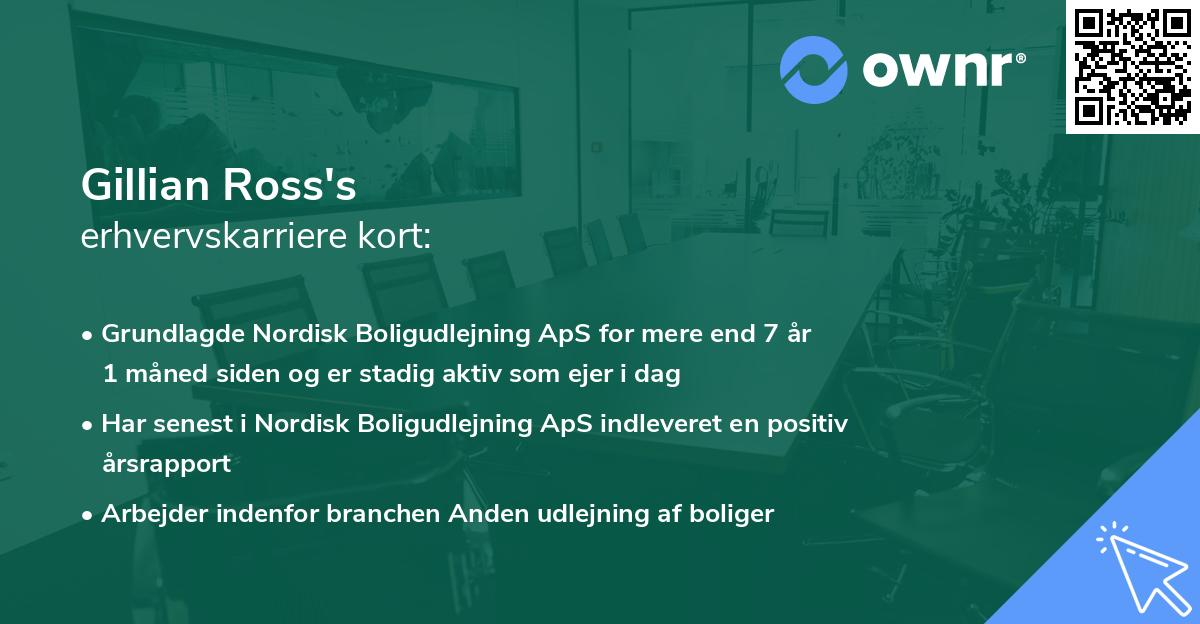 ownr®

Gillian Ross's
erhvervskarriere kort:

• Grundlagde Nordisk Boligudlejning ApS for mere end 7 år 1 måned siden og er stadig aktiv som ejer i dag

• Har senest i Nordisk Boligudlejning ApS indleveret en positiv årsrapport

• Arbejder indenfor branchen Anden udlejning af boliger